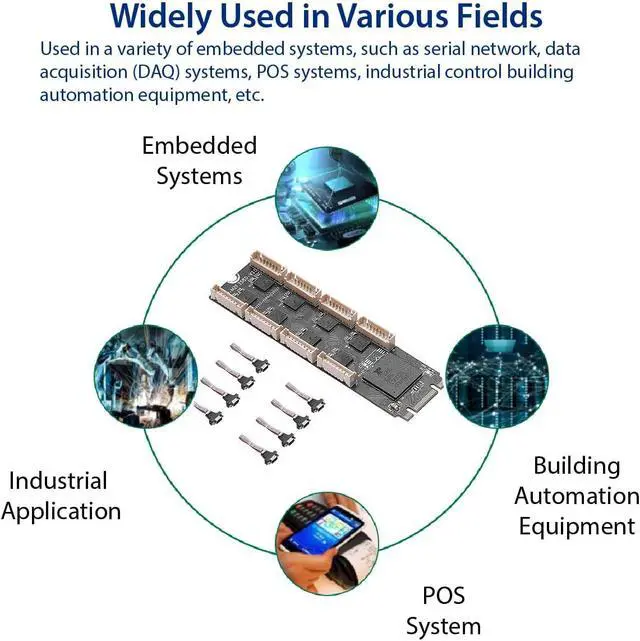 Widely Used in Various Fields

Used in a variety of embedded systems, such as serial network, data acquisition (DAQ) systems, POS systems, industrial control building automation equipment, etc.

Embedded
Systems

Industrial
Application

Building
Automation
Equipment

POS
System